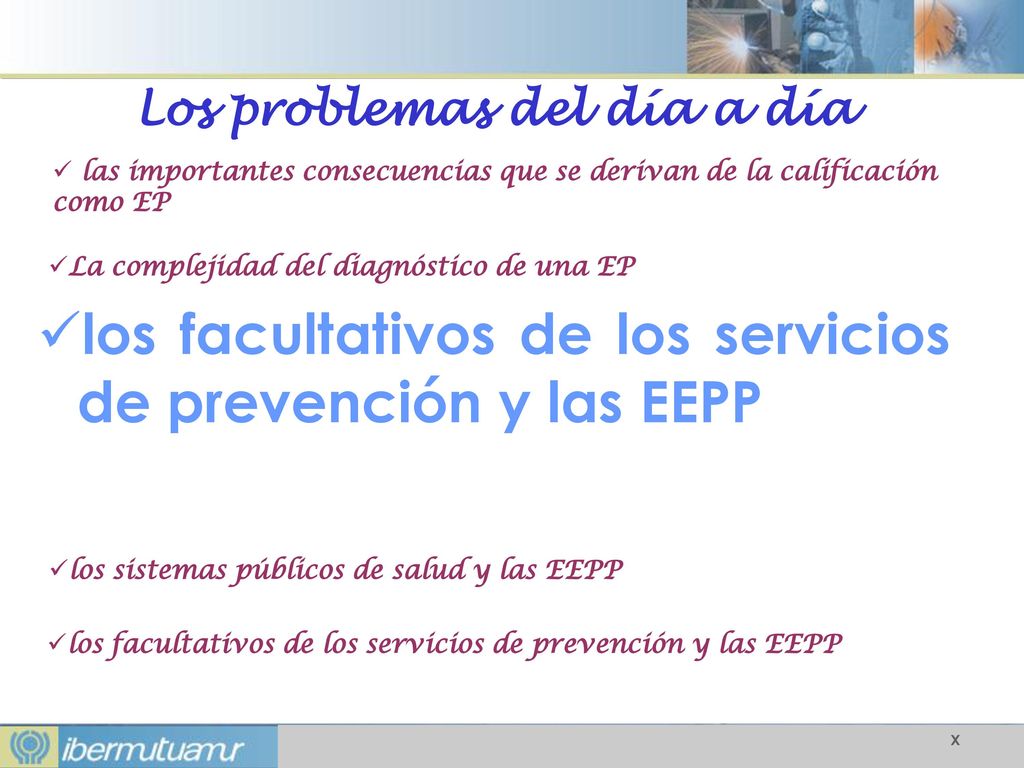 Los problemas del día a día

✓ las importantes consecuencias que se derivan de la calificación como EP

✓La complejidad del diagnóstico de una EP

✓los facultativos de los servicios de prevención y las EEPP

✓los sistemas públicos de salud y las EEPP

✓los facultativos de los servicios de prevención y las EEPP

ibermutuamur

x